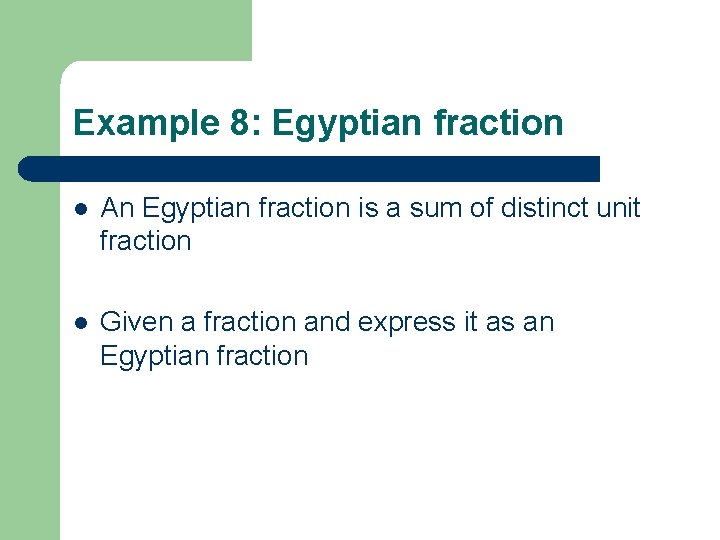 Example 8: Egyptian fraction

- An Egyptian fraction is a sum of distinct unit fraction

- Given a fraction and express it as an Egyptian fraction